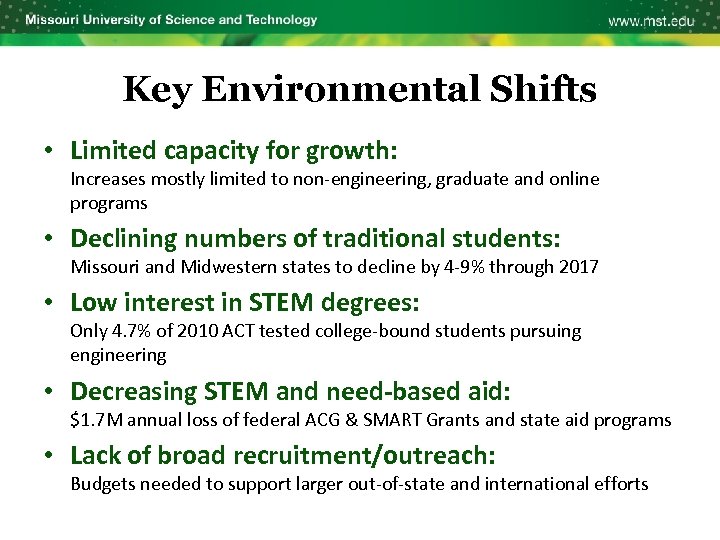 Missouri University of Science and Technology

www.mst.edu

Key Environmental Shifts

• Limited capacity for growth:
Increases mostly limited to non-engineering, graduate and online programs

• Declining numbers of traditional students:
Missouri and Midwestern states to decline by 4-9% through 2017

• Low interest in STEM degrees:
Only 4.7% of 2010 ACT tested college-bound students pursuing engineering

• Decreasing STEM and need-based aid:
$1.7M annual loss of federal ACG & SMART Grants and state aid programs

• Lack of broad recruitment/outreach:
Budgets needed to support larger out-of-state and international efforts